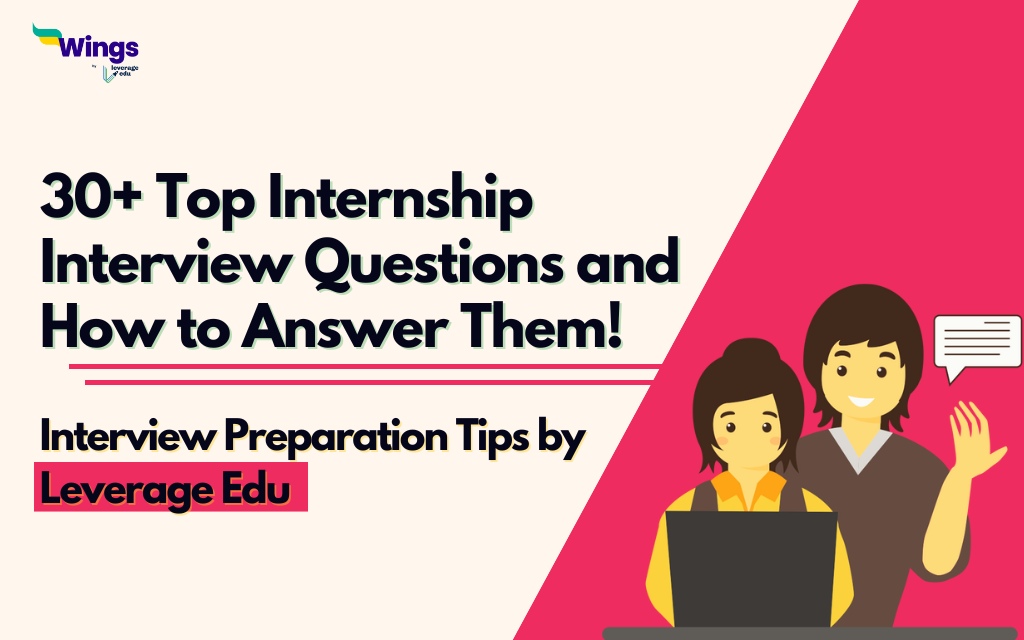 Wings
by leverage edu

30+ Top Internship Interview Questions and How to Answer Them!

Interview Preparation Tips by Leverage Edu